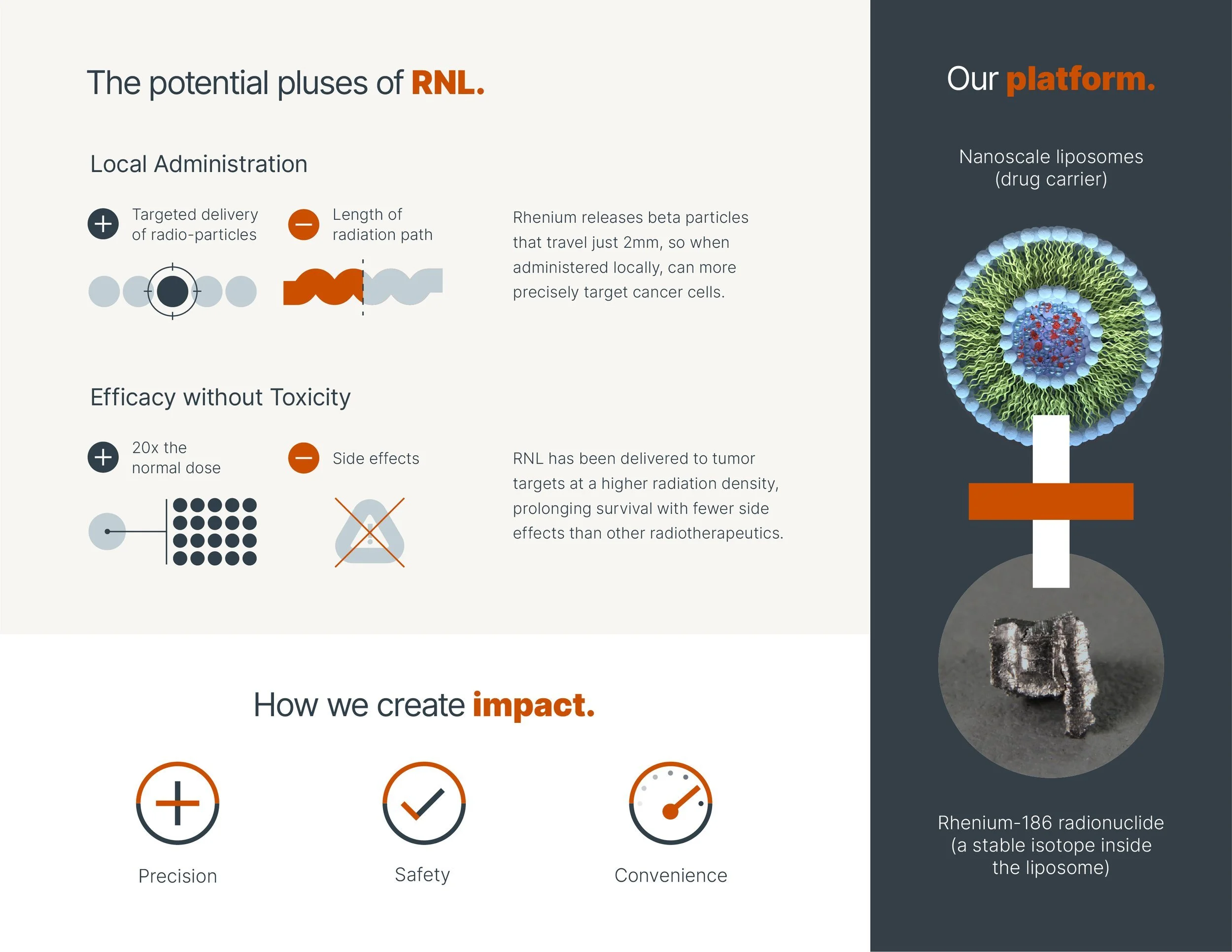 The potential pluses of RNL.

Local Administration

Targeted delivery of radio-particles

Length of radiation path

Rhenium releases beta particles that travel just 2mm, so when administered locally, can more precisely target cancer cells.

Efficacy without Toxicity

20x the normal dose

Side effects

RNL has been delivered to tumor targets at a higher radiation density, prolonging survival with fewer side effects than other radiotherapeutics.

How we create impact.

Precision

Safety

Convenience

Our platform.

Nanoscale liposomes (drug carrier)

Rhenium-186 radionuclide (a stable isotope inside the liposome)